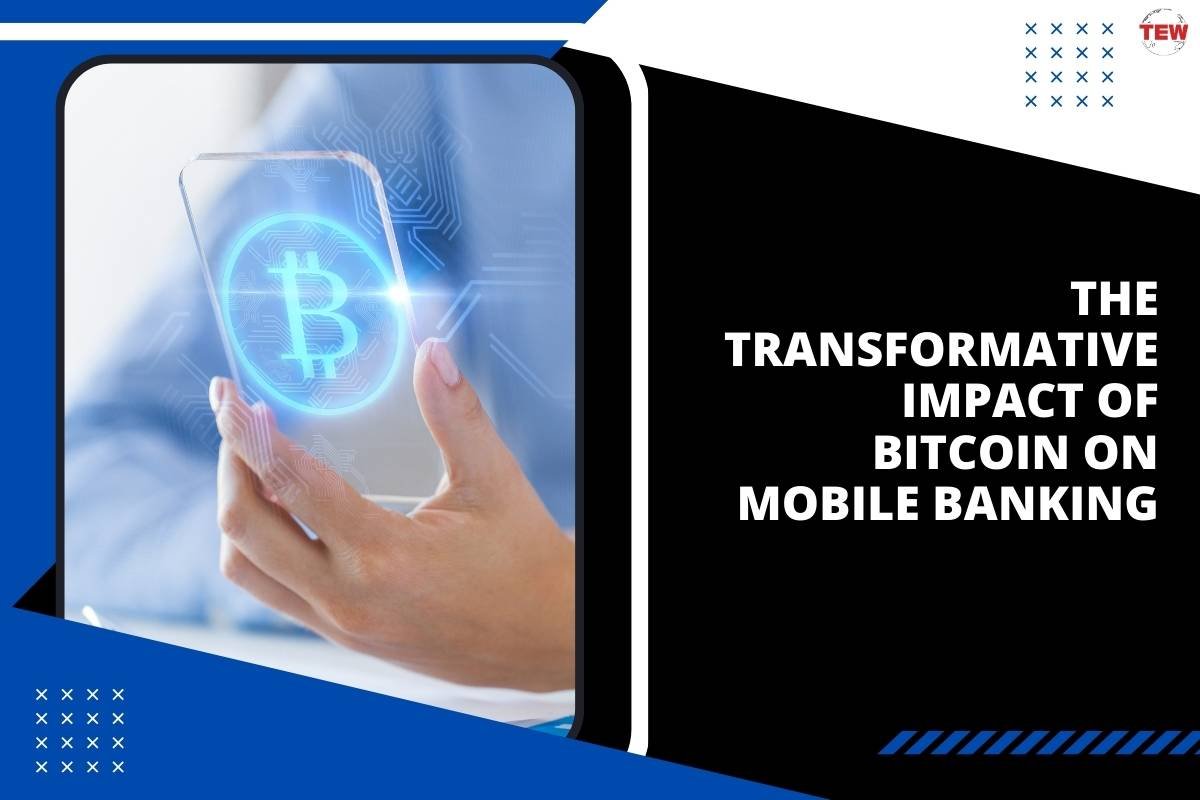 TEW

THE TRANSFORMATIVE IMPACT OF BITCOIN ON MOBILE BANKING